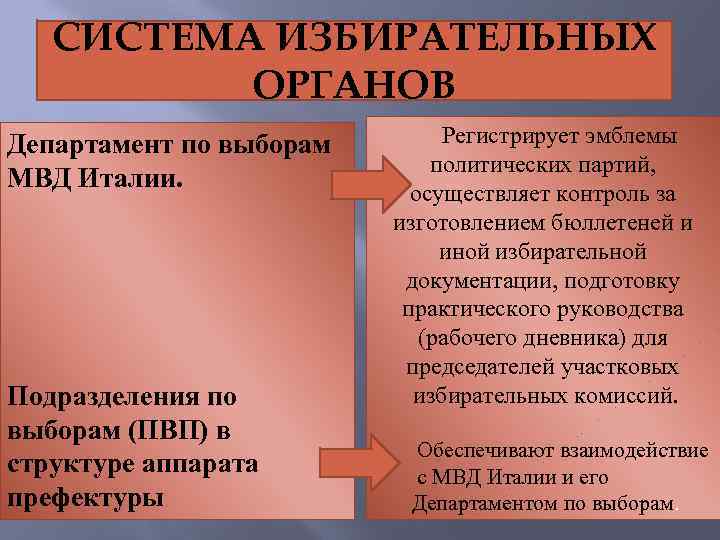 СИСТЕМА ИЗБИРАТЕЛЬНЫХ ОРГАНОВ

Департамент по выборам МВД Италии.

Подразделения по выборам (ПВП) в структуре аппарата префектуры

Регистрирует эмблемы политических партий, осуществляет контроль за изготовлением бюллетеней и иной избирательной документации, подготовку практического руководства (рабочего дневника) для председателей участковых избирательных комиссий.

Обеспечивают взаимодействие с МВД Италии и его Департаментом по выборам